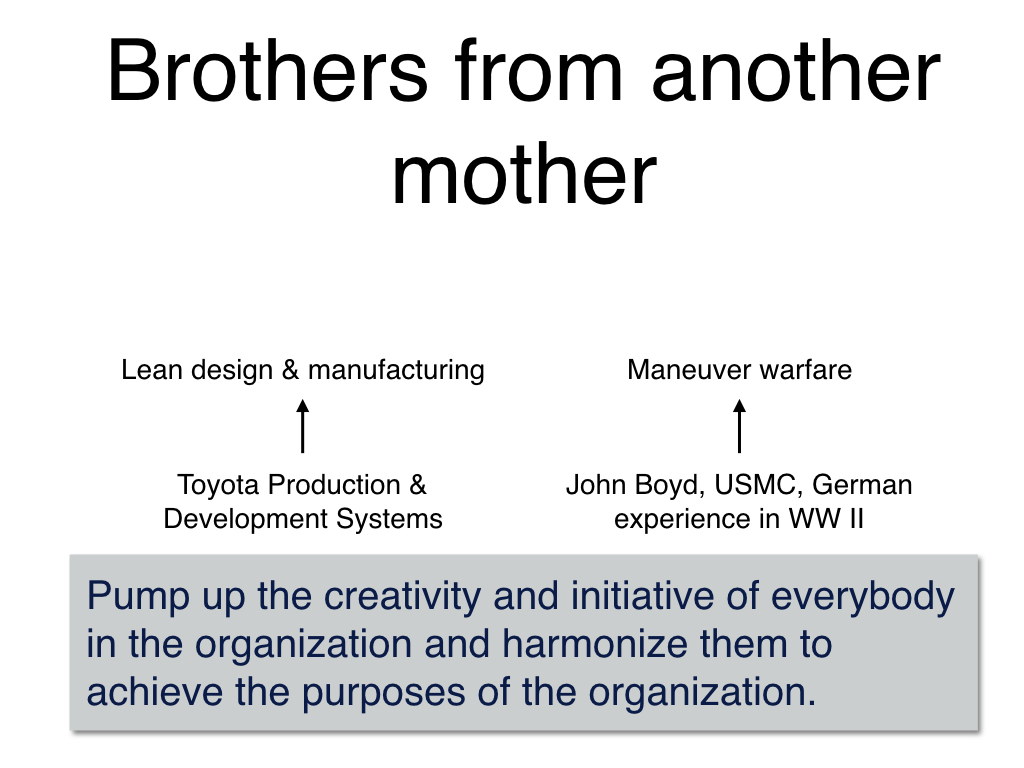 Brothers from another mother

Lean design & manufacturing

Toyota Production & Development Systems

Maneuver warfare

John Boyd, USMC, German experience in WW II

Pump up the creativity and initiative of everybody in the organization and harmonize them to achieve the purposes of the organization.